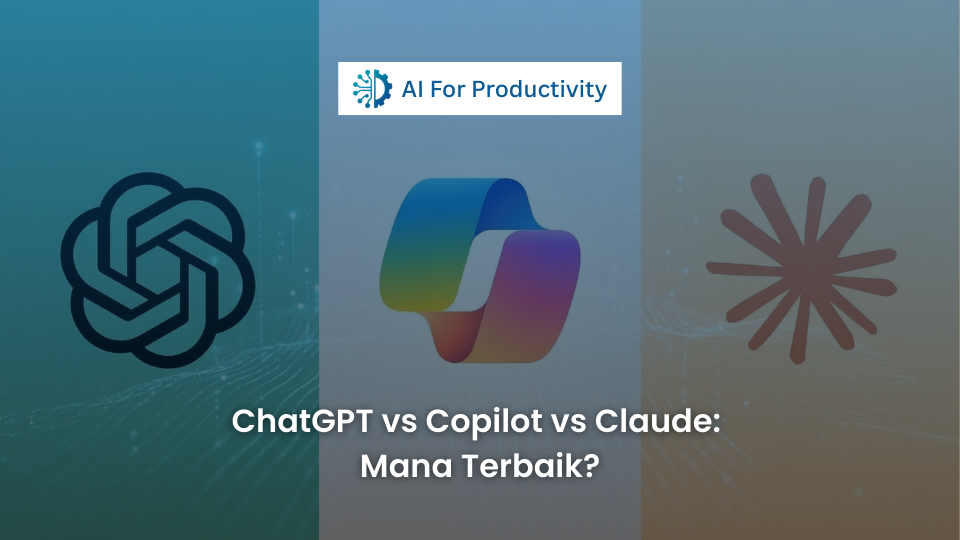 AI For Productivity

ChatGPT vs Copilot vs Claude:
Mana Terbaik?